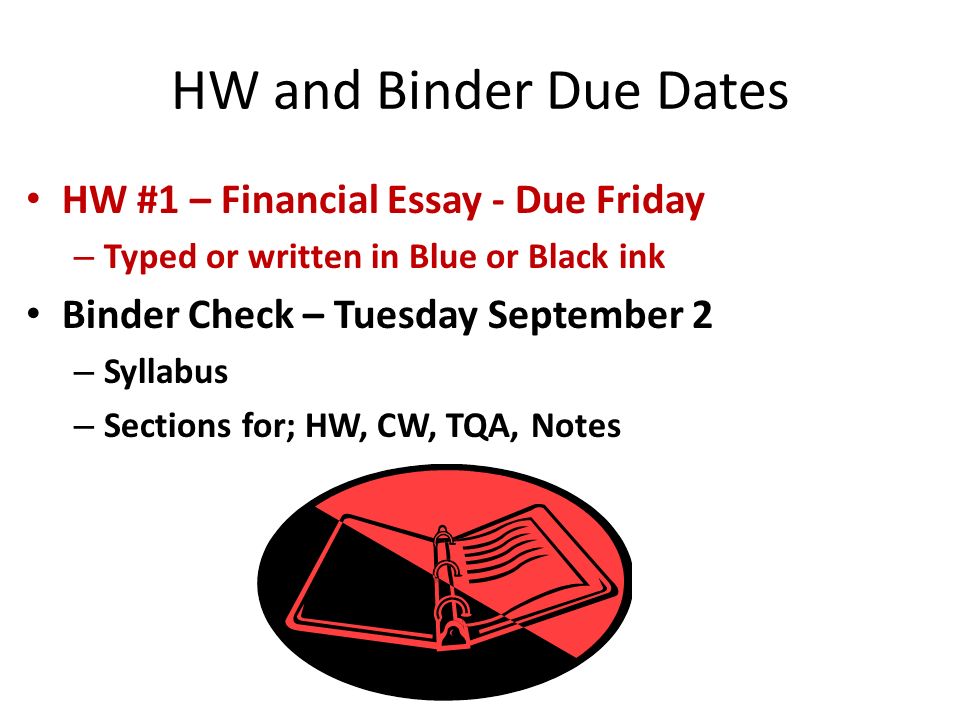 HW and Binder Due Dates

• HW #1 – Financial Essay - Due Friday
– Typed or written in Blue or Black ink
• Binder Check – Tuesday September 2
– Syllabus
– Sections for; HW, CW, TQA, Notes